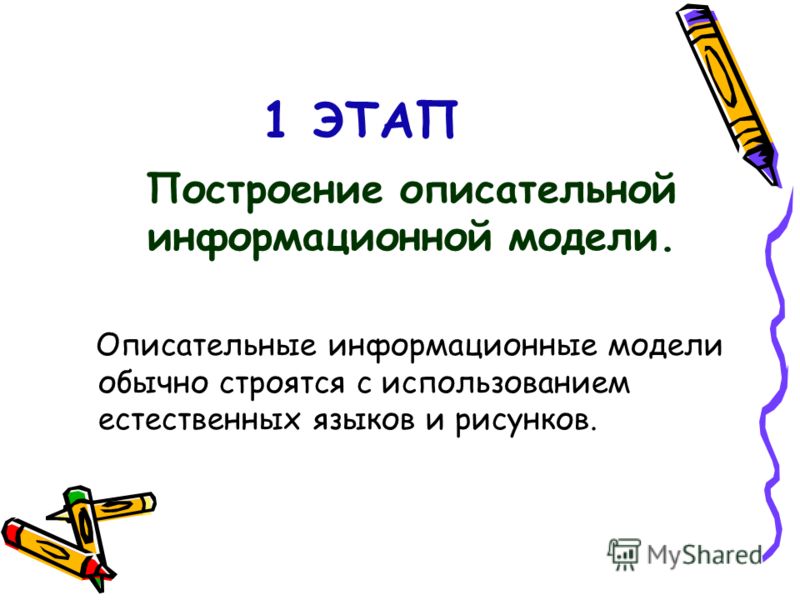 1 ЭТАП

Построение описательной информационной модели.

Описательные информационные модели обычно строятся с использованием естественных языков и рисунков.

MyShared